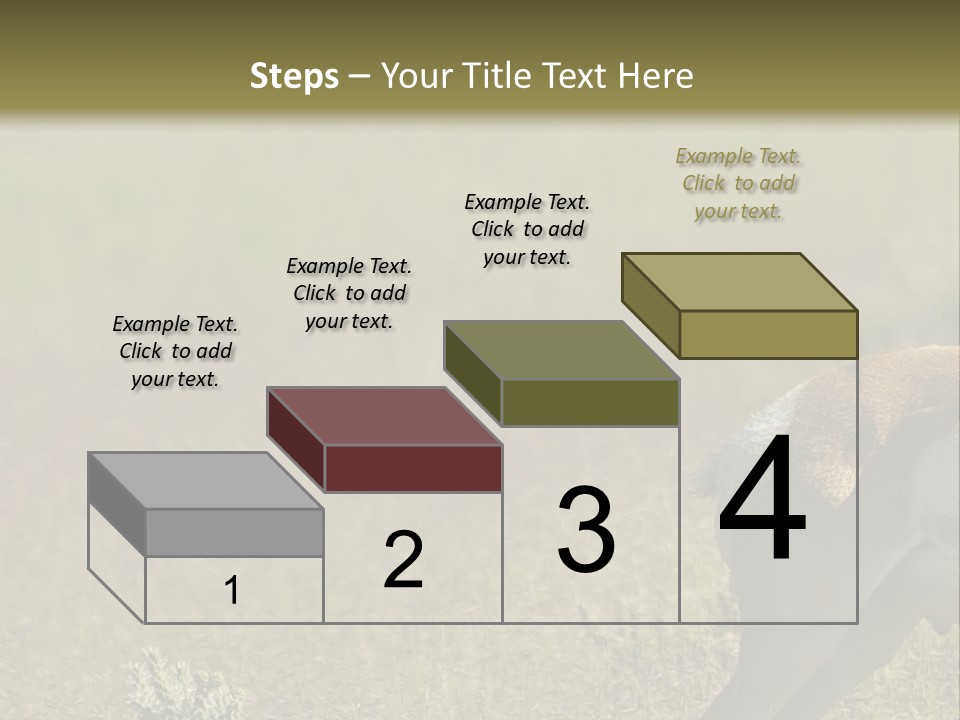 Steps – Your Title Text Here

Example Text. Click to add your text.

Example Text. Click to add your text.

Example Text. Click to add your text.

Example Text. Click to add your text.

1

2

3

4